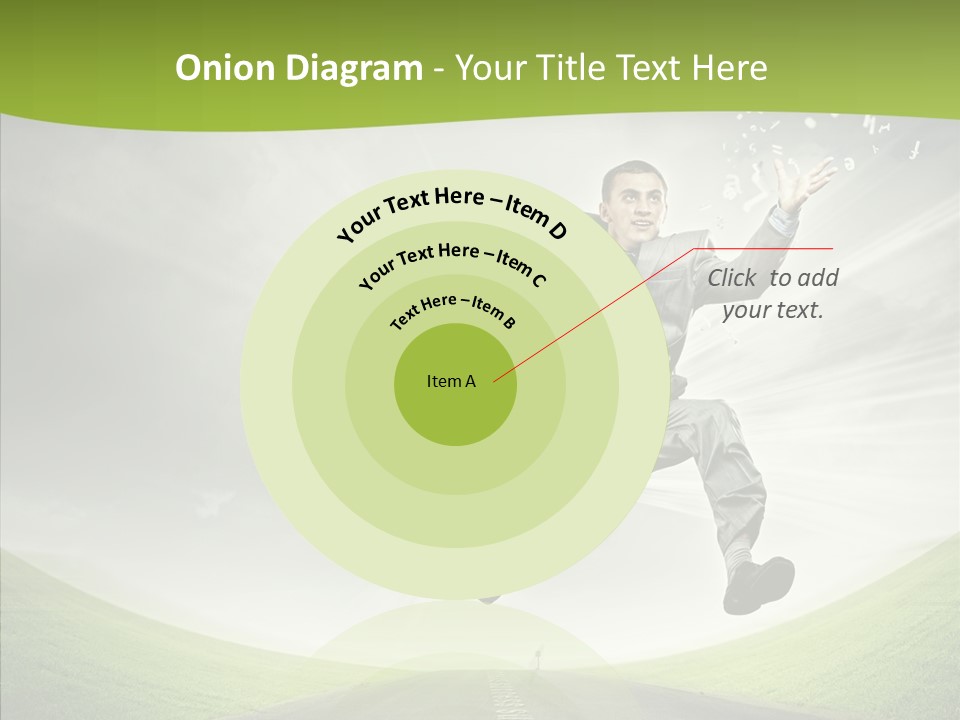 Onion Diagram - Your Title Text Here

Your Text Here – Item D

Your Text Here – Item C

Text Here – Item B

Item A

Click to add your text.